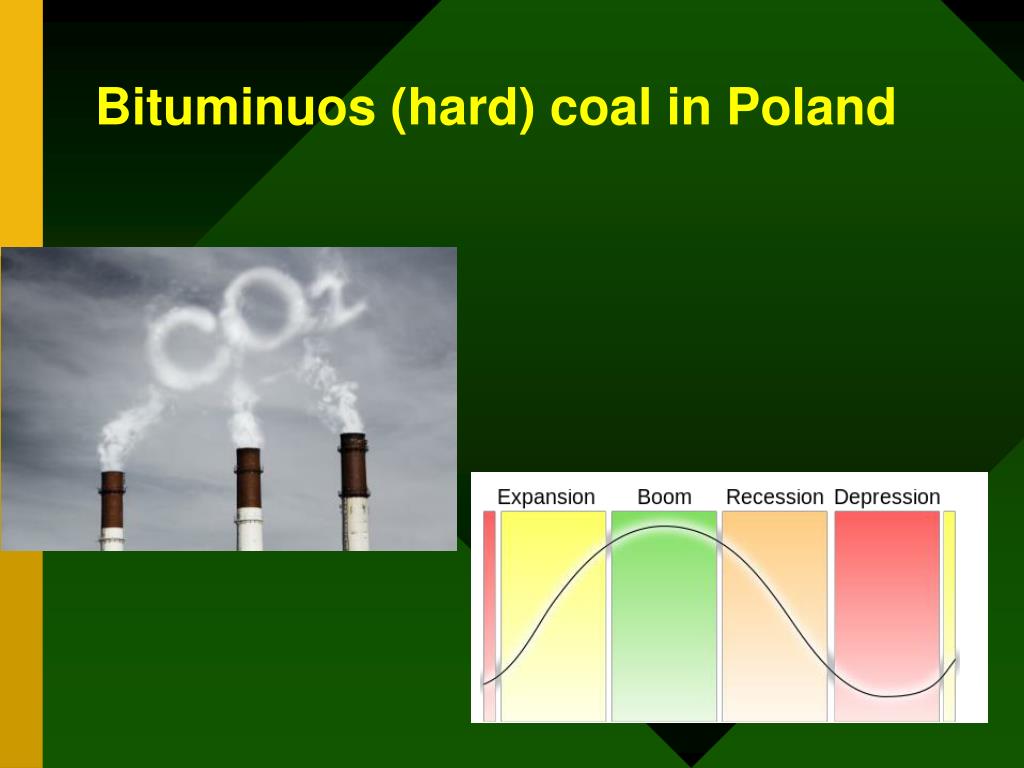 Bituminuos (hard) coal in Poland

$CO_2$

Expansion Boom Recession Depression